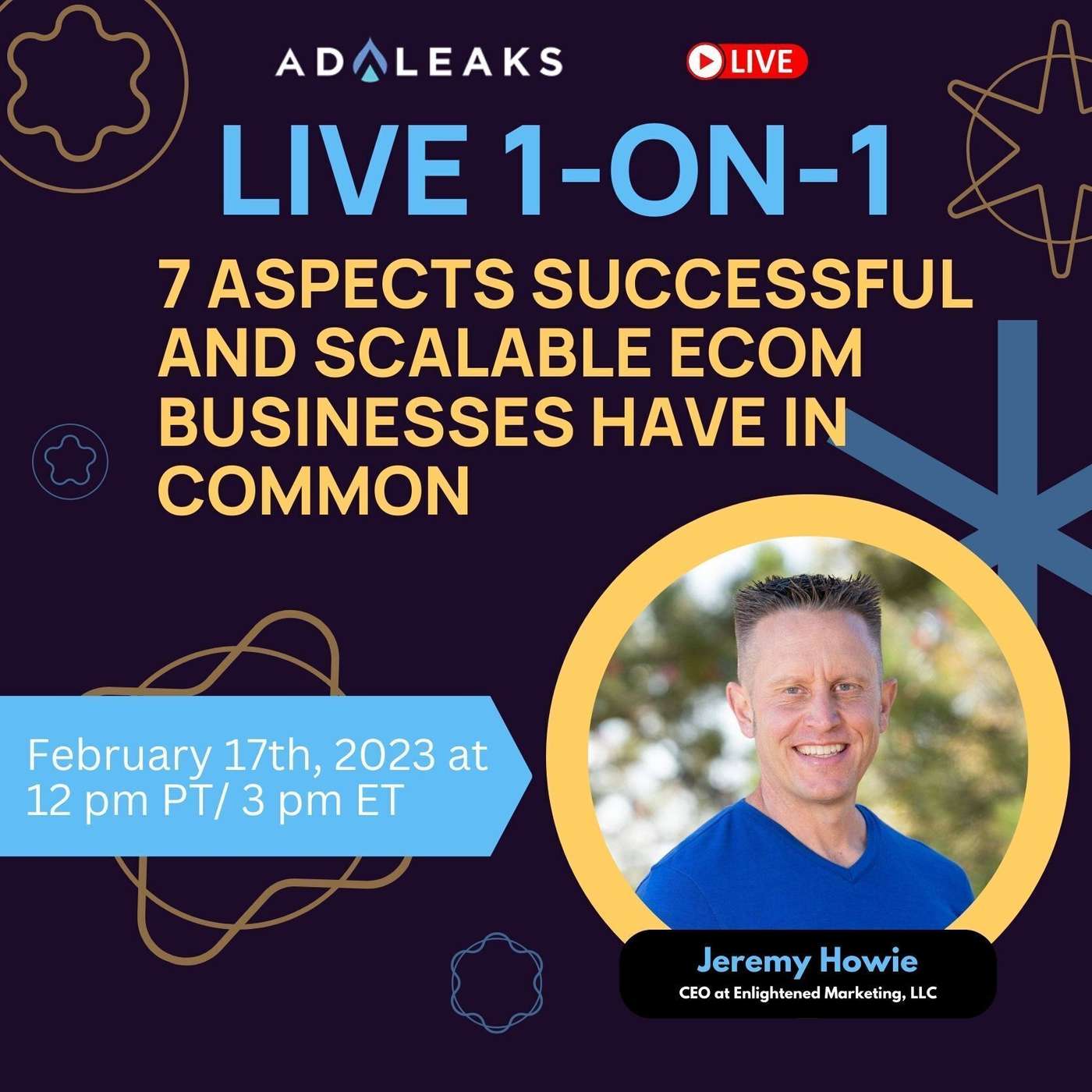 ADLEAKS

LIVE

LIVE 1-ON-1

7 ASPECTS SUCCESSFUL AND SCALABLE ECOM BUSINESSES HAVE IN COMMON

February 17th, 2023 at 12 pm PT/ 3 pm ET

Jeremy Howie
CEO at Enlightened Marketing, LLC